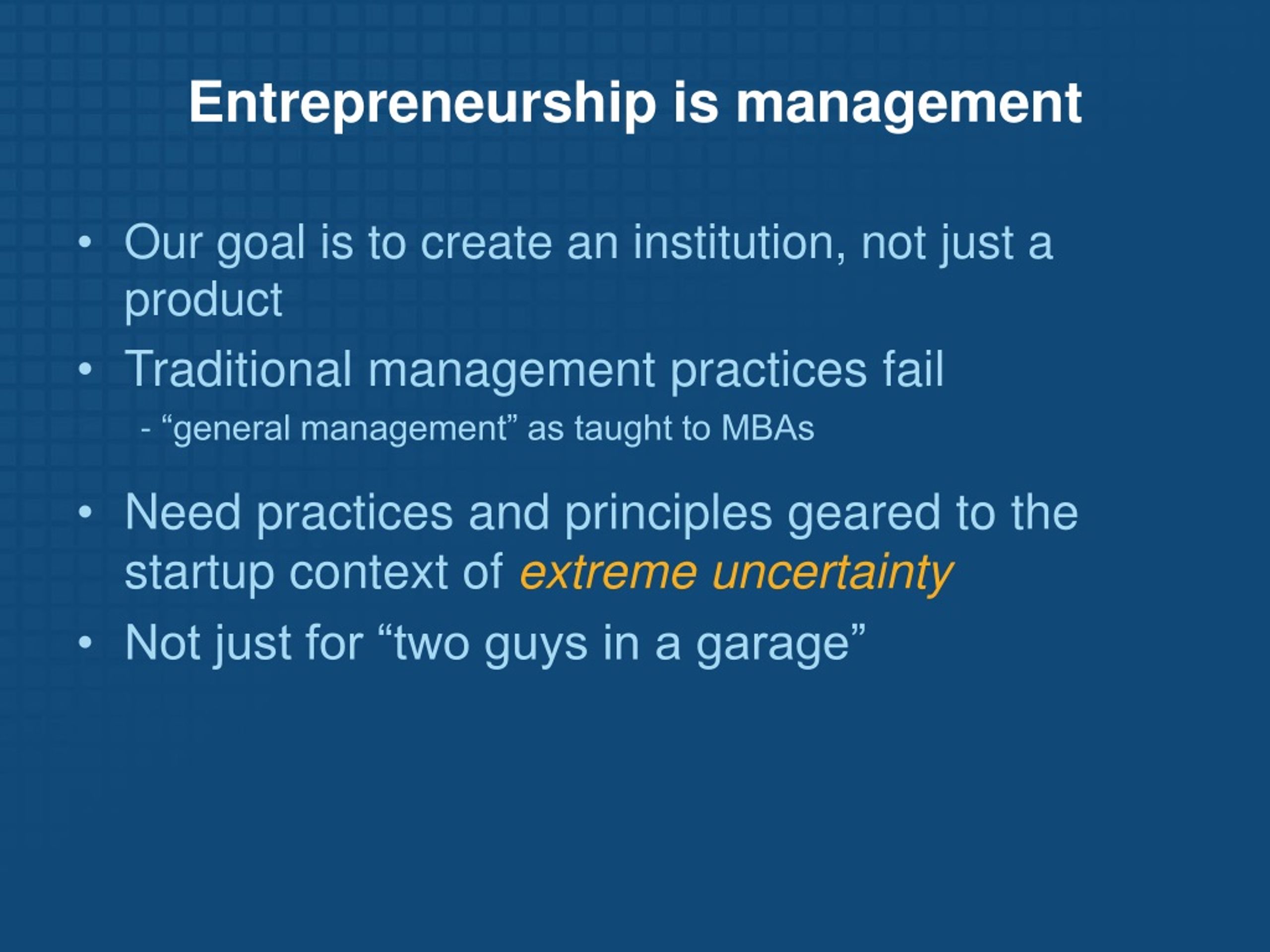 Entrepreneurship is management

• Our goal is to create an institution, not just a product

• Traditional management practices fail

- “general management” as taught to MBAs

• Need practices and principles geared to the startup context of extreme uncertainty

• Not just for “two guys in a garage”